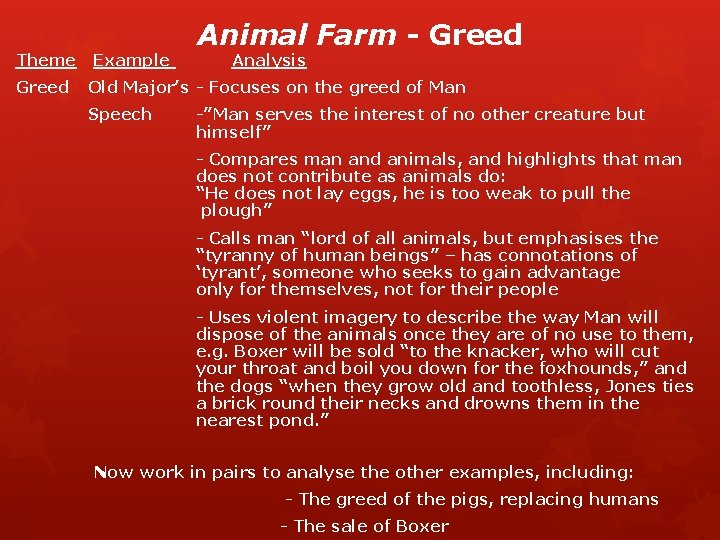 Animal Farm - Greed

| Theme | Example | Analysis |
|---|---|---|
| Greed | Old Major's Speech | - Focuses on the greed of Man<br>-"Man serves the interest of no other creature but himself"<br>- Compares man and animals, and highlights that man does not contribute as animals do: "He does not lay eggs, he is too weak to pull the plough"<br>- Calls man "lord of all animals, but emphasises the "tyranny of human beings" – has connotations of 'tyrant', someone who seeks to gain advantage only for themselves, not for their people<br>- Uses violent imagery to describe the way Man will dispose of the animals once they are of no use to them, e.g. Boxer will be sold "to the knacker, who will cut your throat and boil you down for the foxhounds," and the dogs "when they grow old and toothless, Jones ties a brick round their necks and drowns them in the nearest pond." |

Now work in pairs to analyse the other examples, including:

- The greed of the pigs, replacing humans

- The sale of Boxer